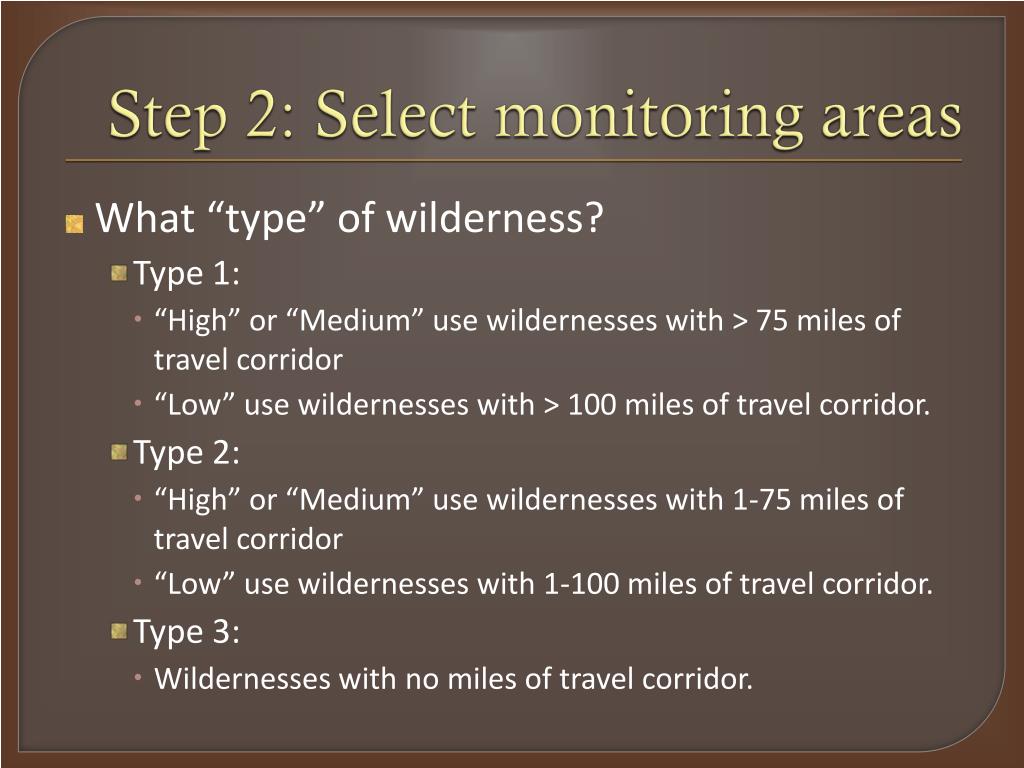 Step 2: Select monitoring areas

What “type” of wilderness?

Type 1:

“High” or “Medium” use wildernesses with > 75 miles of travel corridor

“Low” use wildernesses with > 100 miles of travel corridor.

Type 2:

“High” or “Medium” use wildernesses with 1-75 miles of travel corridor

“Low” use wildernesses with 1-100 miles of travel corridor.

Type 3:

Wildernesses with no miles of travel corridor.